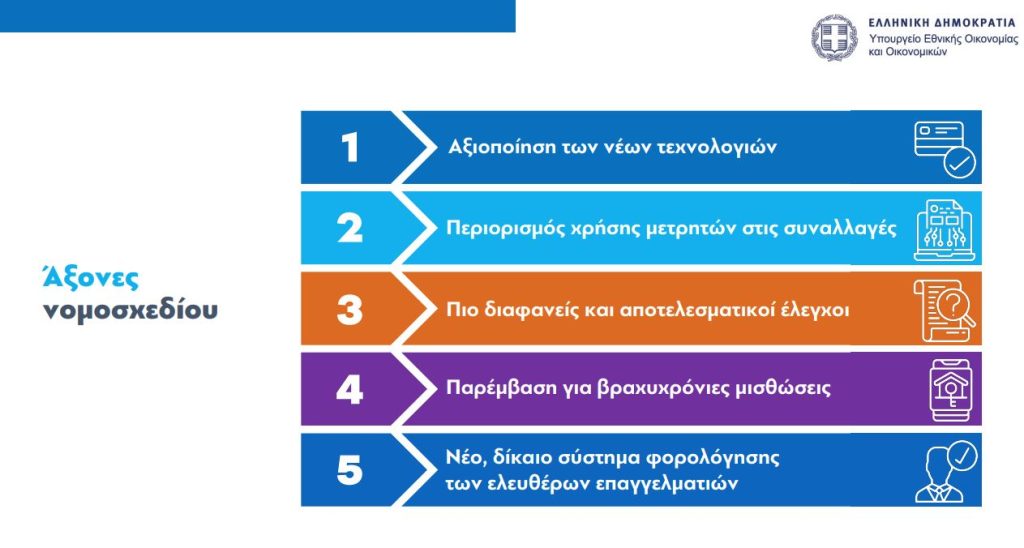 ΕΛΛΗΝΙΚΗ ΔΗΜΟΚΡΑΤΙΑ
Υπουργείο Εθνικής Οικονομίας και Οικονομικών

Άξονες νομοσχεδίου

1 Αξιοποίηση των νέων τεχνολογιών

2 Περιορισμός χρήσης μετρητών στις συναλλαγές

3 Πιο διαφανείς και αποτελεσματικοί έλεγχοι

4 Παρέμβαση για βραχυχρόνιες μισθώσεις

5 Νέο, δίκαιο σύστημα φορολόγησης των ελευθέρων επαγγελματιών